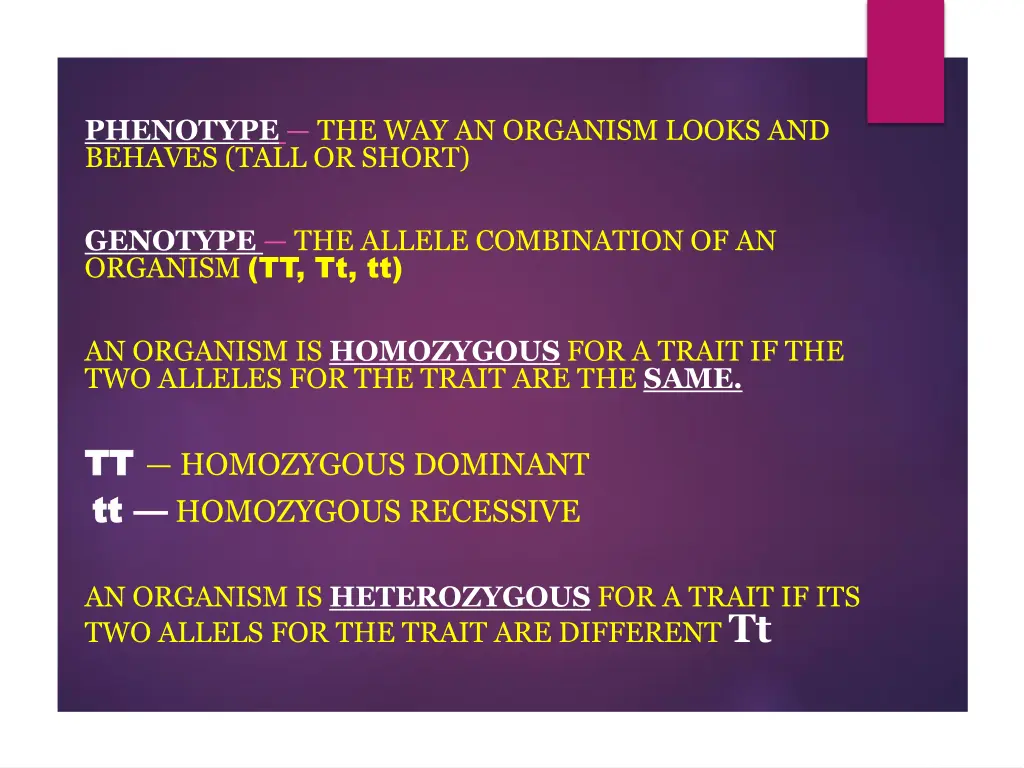 PHENOTYPE — THE WAY AN ORGANISM LOOKS AND BEHAVES (TALL OR SHORT)

GENOTYPE — THE ALLELE COMBINATION OF AN ORGANISM (TT, Tt, tt)

AN ORGANISM IS HOMOZYGOUS FOR A TRAIT IF THE TWO ALLELES FOR THE TRAIT ARE THE SAME.

TT — HOMOZYGOUS DOMINANT
tt — HOMOZYGOUS RECESSIVE

AN ORGANISM IS HETEROZYGOUS FOR A TRAIT IF ITS TWO ALLELS FOR THE TRAIT ARE DIFFERENT Tt